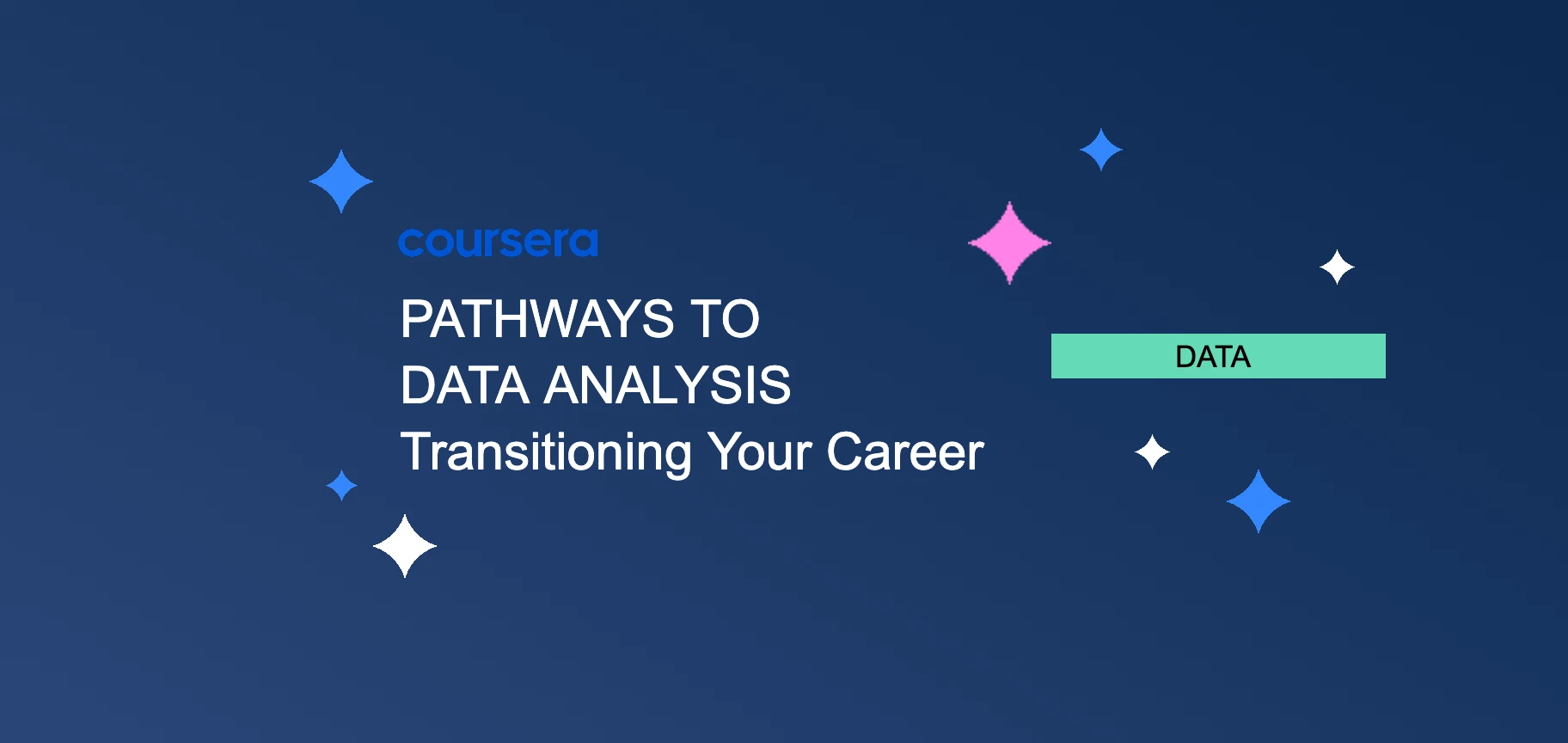 coursera

PATHWAYS TO
DATA ANALYSIS
Transitioning Your Career

DATA